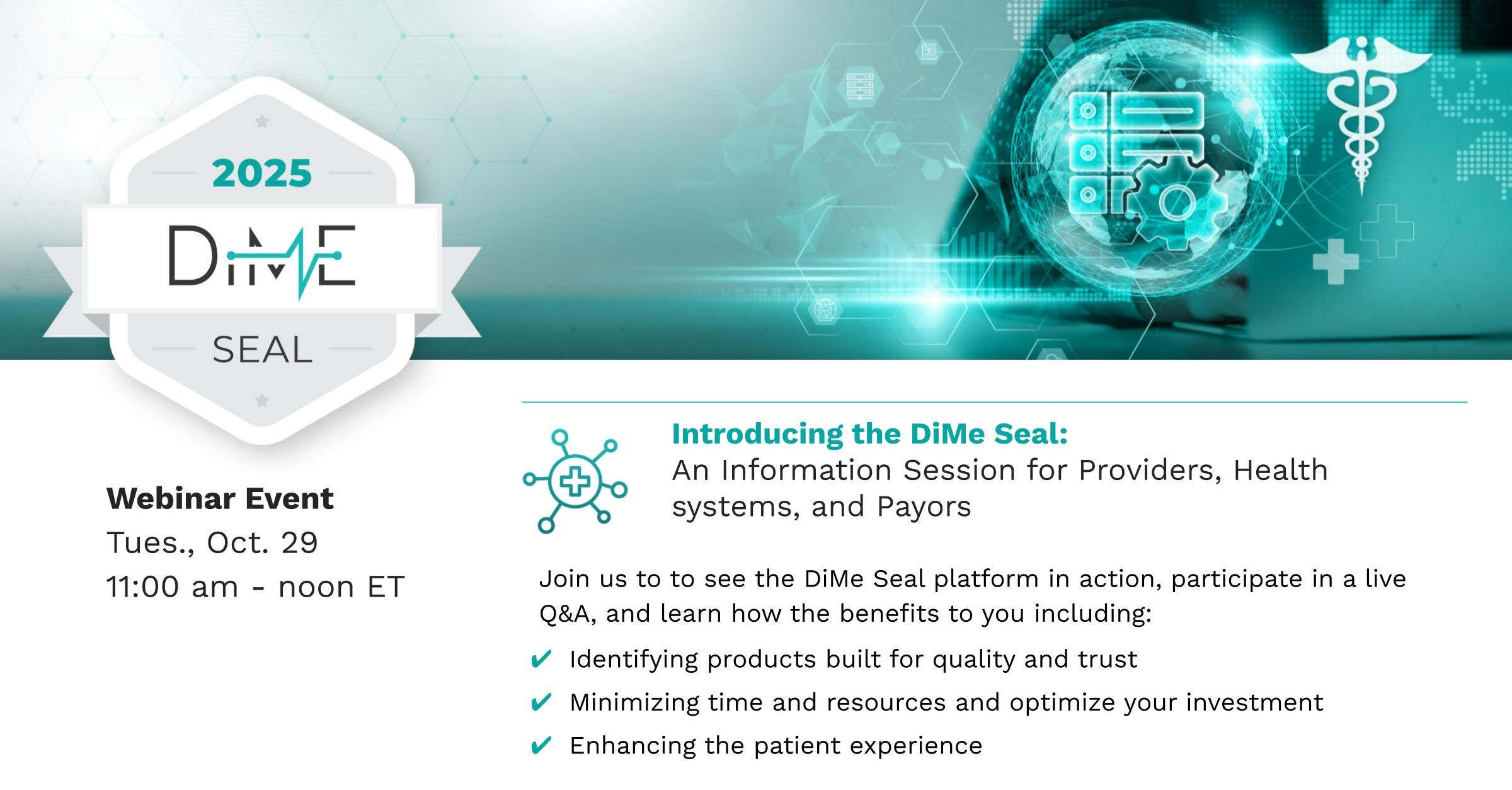 2025

DiME

SEAL

Webinar Event
Tues., Oct. 29
11:00 am - noon ET

Introducing the DiMe Seal:
An Information Session for Providers, Health systems, and Payors

Join us to to see the DiMe Seal platform in action, participate in a live Q&A, and learn how the benefits to you including:

✔ Identifying products built for quality and trust
✔ Minimizing time and resources and optimize your investment
✔ Enhancing the patient experience